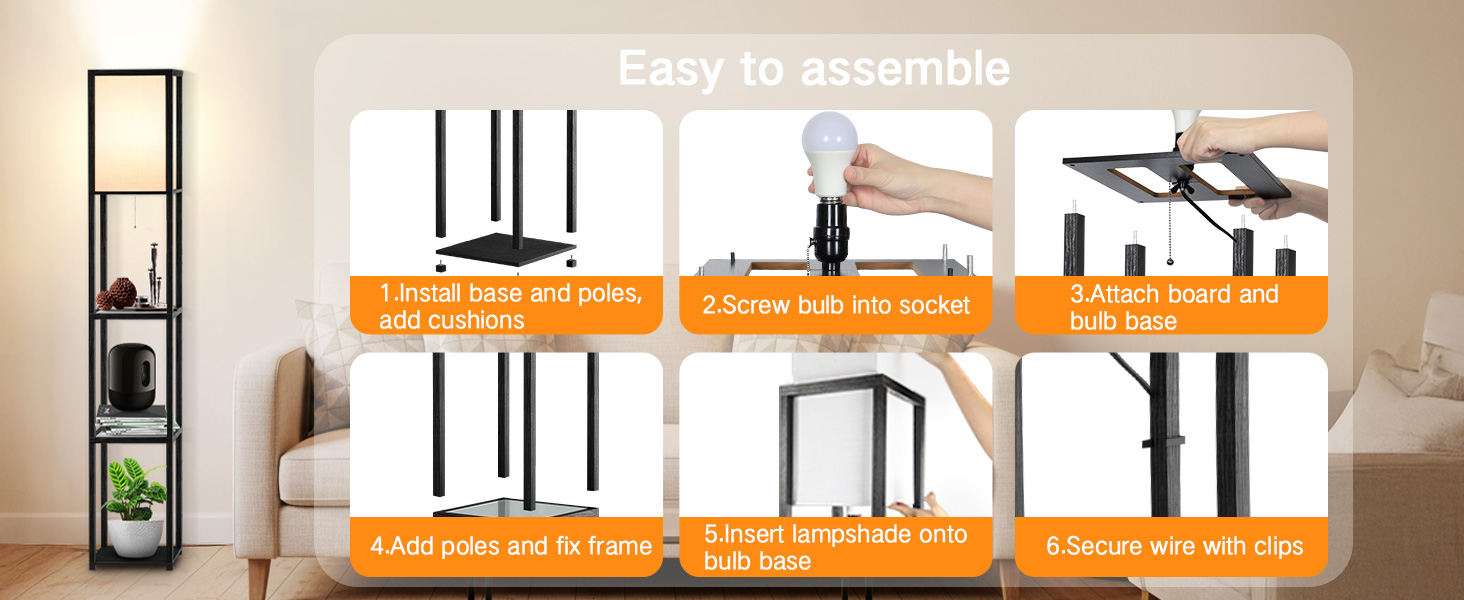 Easy to assemble

1.Install base and poles, add cushions

2.Screw bulb into socket

3.Attach board and bulb base

4.Add poles and fix frame

5.Insert lampshade onto bulb base

6.Secure wire with clips